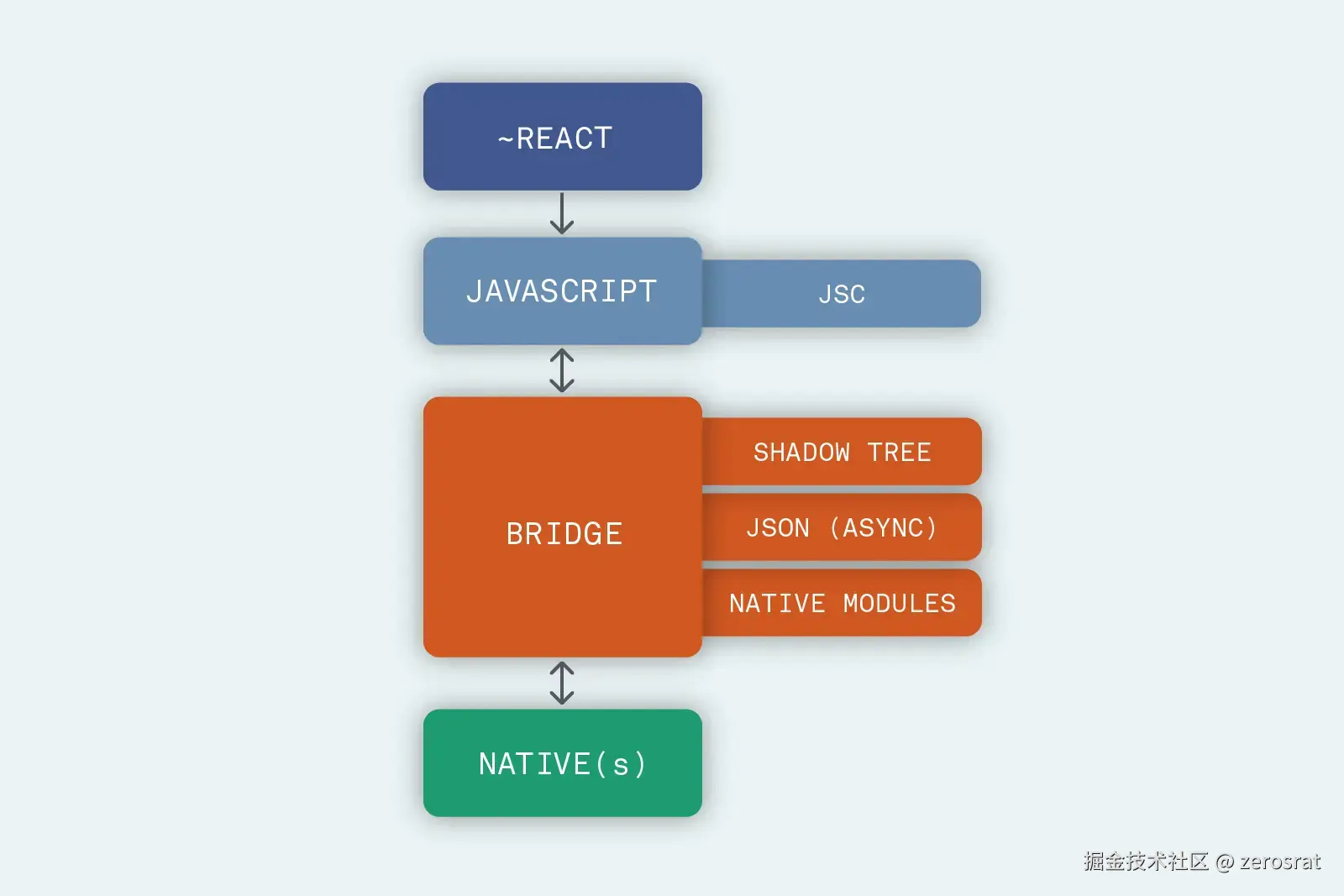 ~REACT

JAVASCRIPT

JSC

BRIDGE

SHADOW TREE

JSON (ASYNC)

NATIVE MODULES

NATIVE(s)

掘金技术社区 @ zerosrat